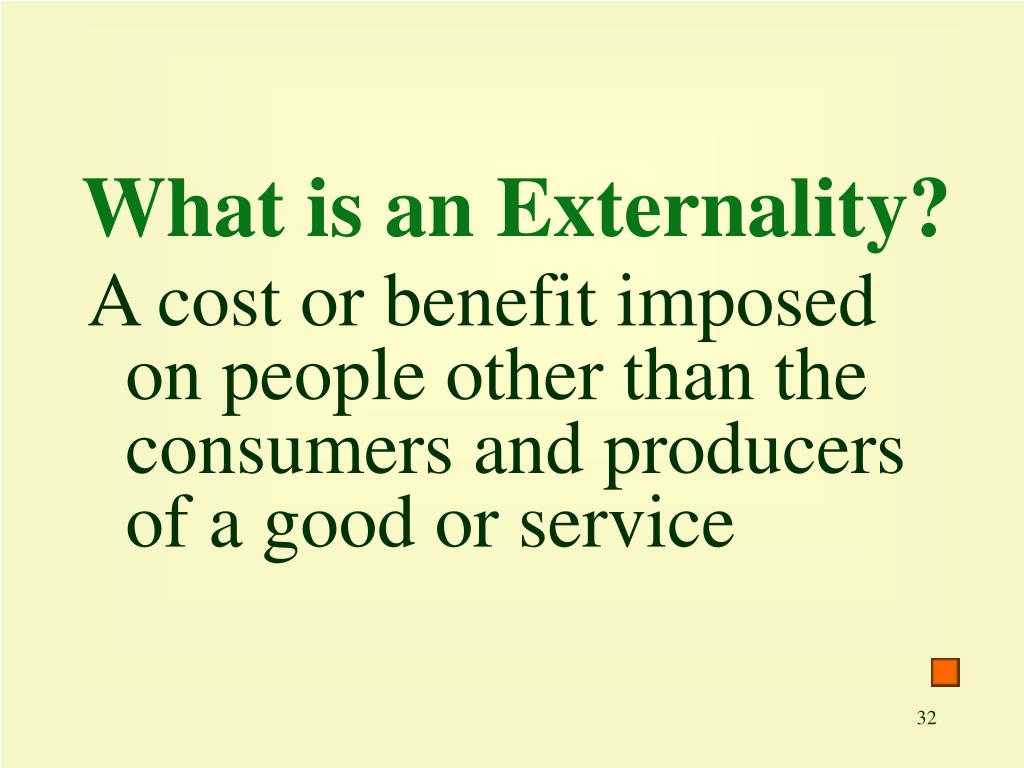 What is an Externality?

A cost or benefit imposed on people other than the consumers and producers of a good or service

32